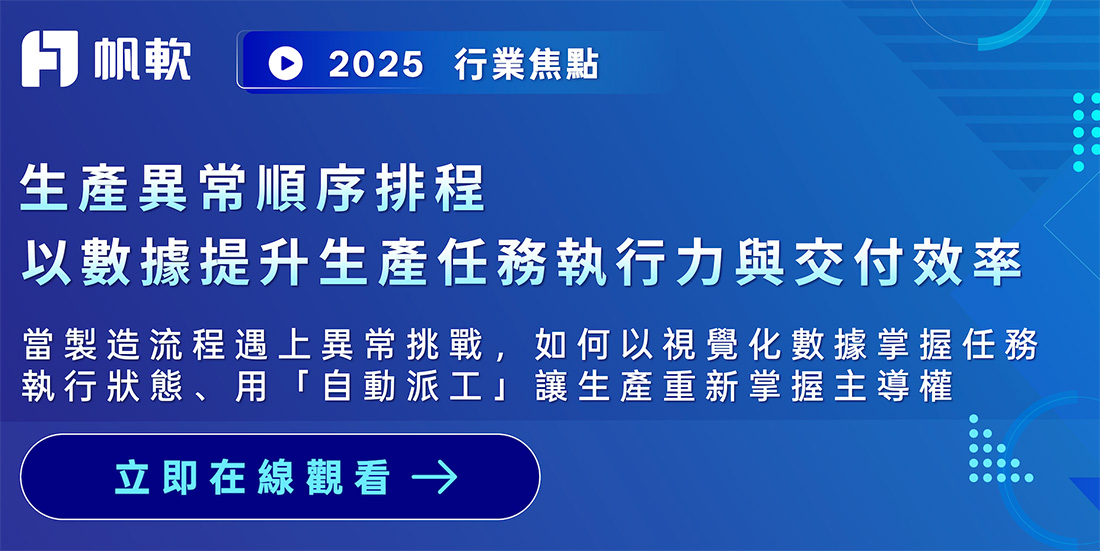 帆軟

2025 行業焦點

生產異常順序排程
以數據提升生產任務執行力與交付效率

當製造流程遇上異常挑戰，如何以視覺化數據掌握任務執行狀態、用「自動派工」讓生產重新掌握主導權

立即在線觀看 →